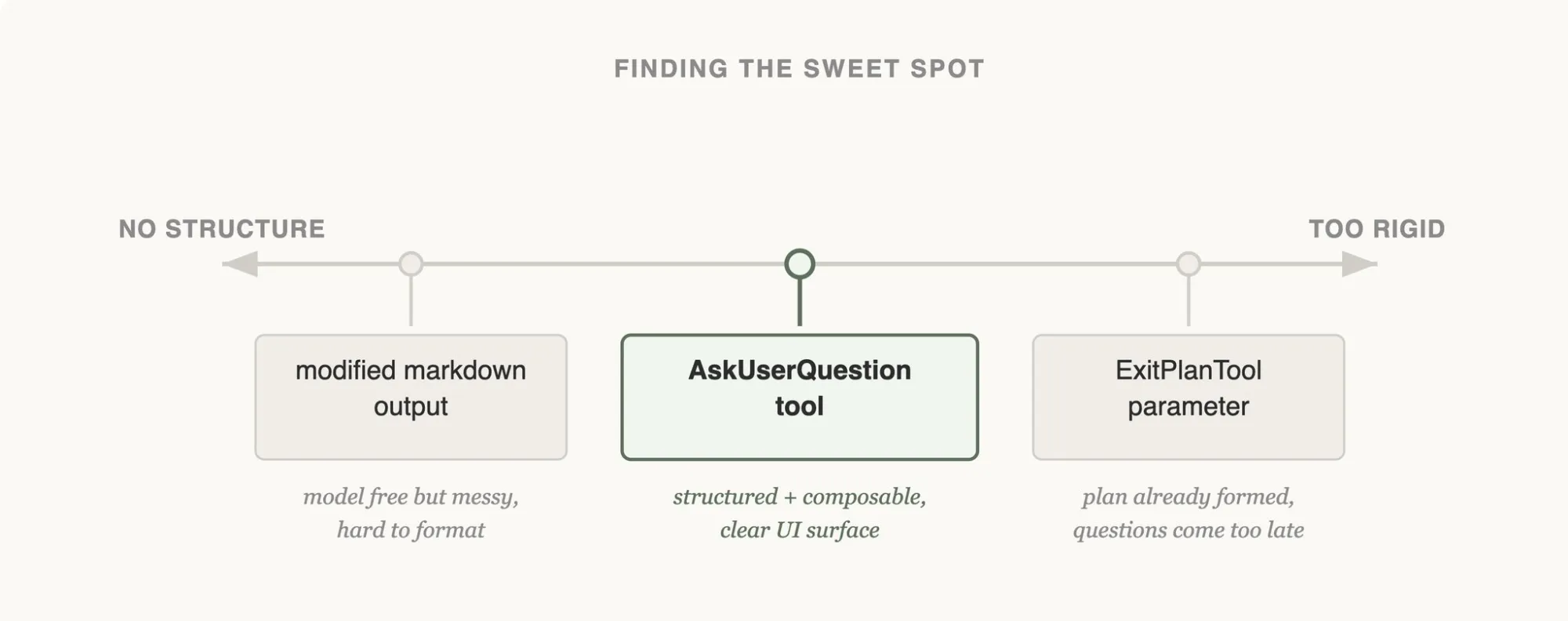 FINDING THE SWEET SPOT

NO STRUCTURE

TOO RIGID

modified markdown output

model free but messy, hard to format

AskUserQuestion tool

structured + composable, clear UI surface

ExitPlanTool parameter

plan already formed, questions come too late